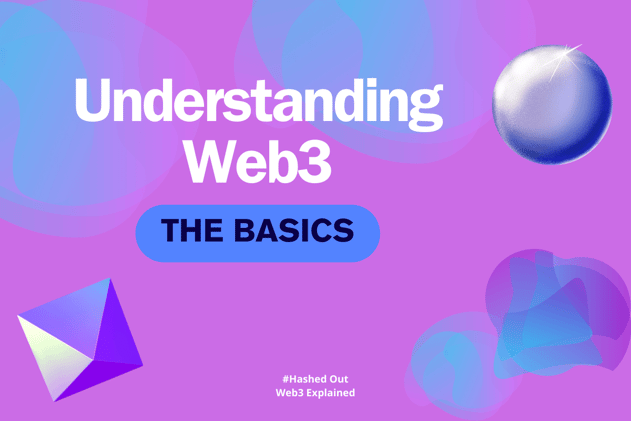 Understanding Web3

THE BASICS

#Hashed Out
Web3 Explained